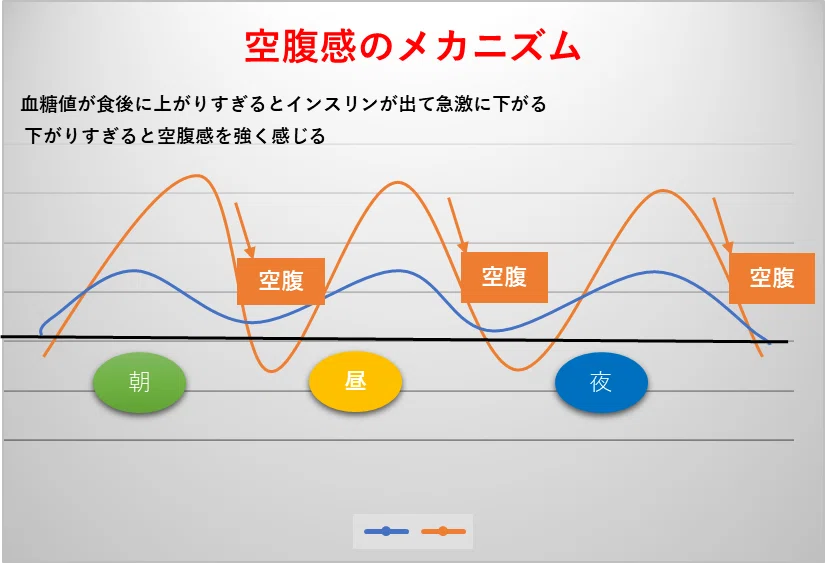 空腹感のメカニズム

血糖値が食後に上がりすぎるとインスリンが出て急激に下がる

下がりすぎると空腹感を強く感じる

空腹

空腹

空腹

朝

昼

夜